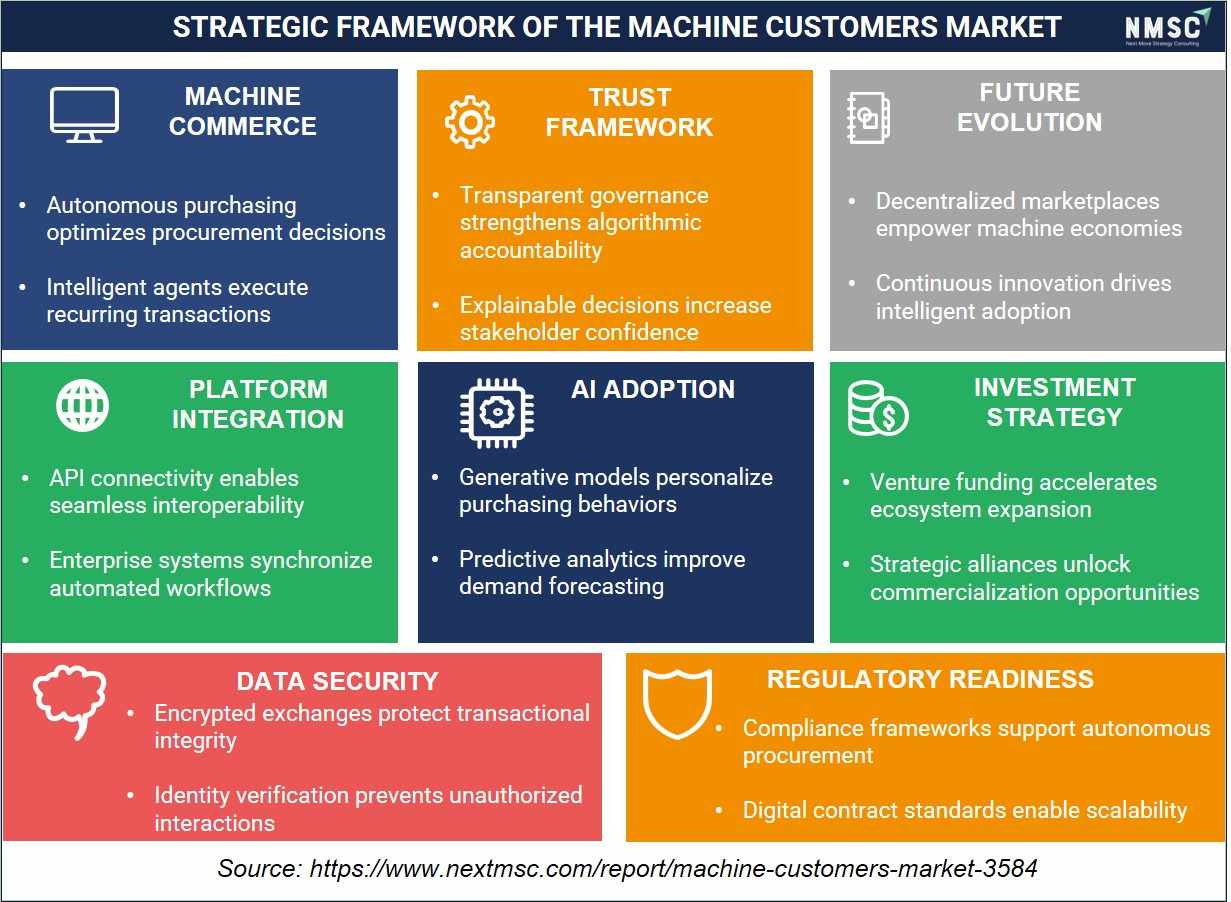 STRATEGIC FRAMEWORK OF THE MACHINE CUSTOMERS MARKET

NMSC
Next Move Strategy Consulting

MACHINE COMMERCE

• Autonomous purchasing optimizes procurement decisions
• Intelligent agents execute recurring transactions

TRUST FRAMEWORK

• Transparent governance strengthens algorithmic accountability
• Explainable decisions increase stakeholder confidence

FUTURE EVOLUTION

• Decentralized marketplaces empower machine economies
• Continuous innovation drives intelligent adoption

PLATFORM INTEGRATION

• API connectivity enables seamless interoperability
• Enterprise systems synchronize automated workflows

AI ADOPTION

• Generative models personalize purchasing behaviors
• Predictive analytics improve demand forecasting

INVESTMENT STRATEGY

• Venture funding accelerates ecosystem expansion
• Strategic alliances unlock commercialization opportunities

DATA SECURITY

• Encrypted exchanges protect transactional integrity
• Identity verification prevents unauthorized interactions

REGULATORY READINESS

• Compliance frameworks support autonomous procurement
• Digital contract standards enable scalability

Source: https://www.nextmsc.com/report/machine-customers-market-3584